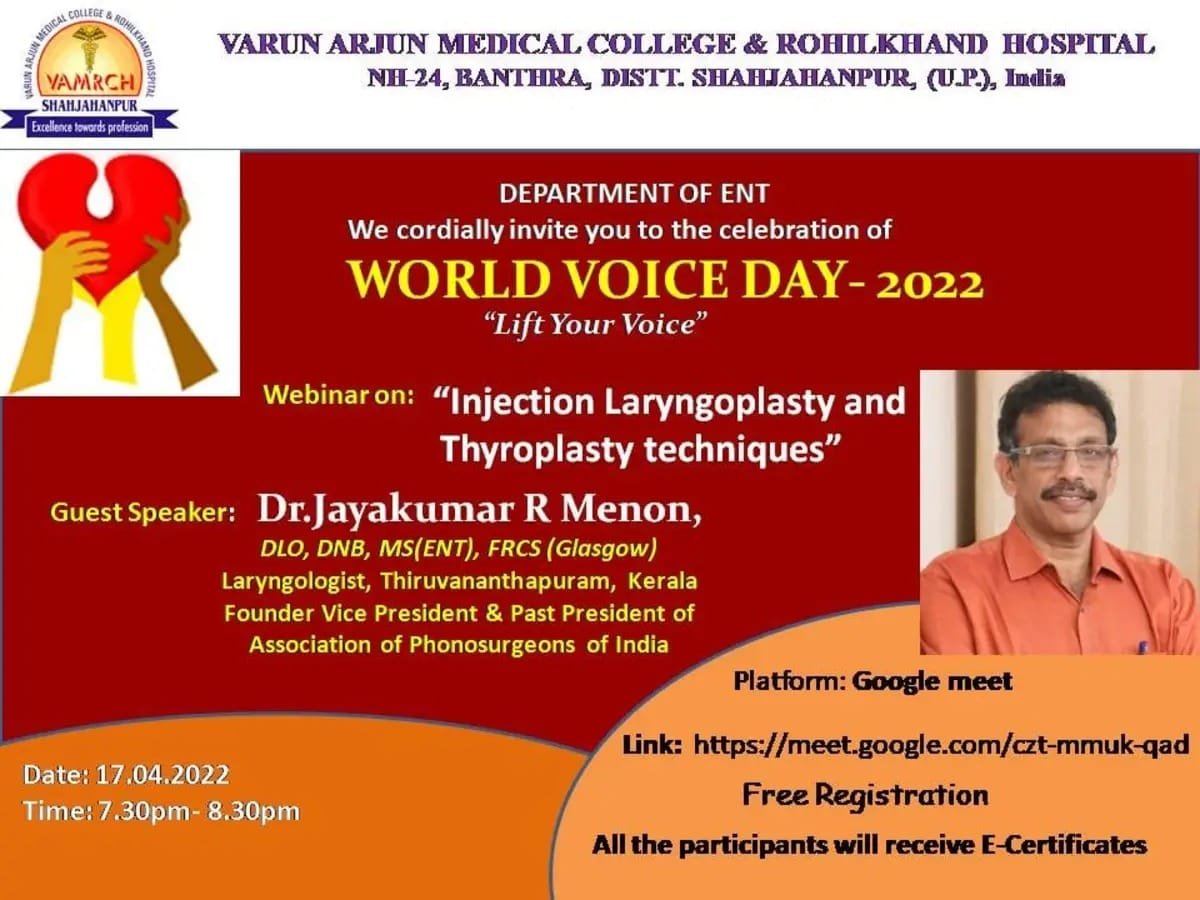 VARUN ARJUN MEDICAL COLLEGE & ROHILKHAND HOSPITAL
VAMRCH
SHAHJAHANPUR
Excellence towards profession

VARUN ARJUN MEDICAL COLLEGE & ROHILKHAND HOSPITAL
NH-24, BANTHRA, DISTT. SHAHJAHANPUR, (U.P.), India

DEPARTMENT OF ENT
We cordially invite you to the celebration of
WORLD VOICE DAY- 2022
"Lift Your Voice"

Webinar on: "Injection Laryngoplasty and Thyroplasty techniques"

Guest Speaker: Dr.Jayakumar R Menon,
DLO, DNB, MS(ENT), FRCS (Glasgow)
Laryngologist, Thiruvananthapuram, Kerala
Founder Vice President & Past President of Association of Phonosurgeons of India

Platform: Google meet

Link: https://meet.google.com/czt-mmuk-qad

Free Registration

All the participants will receive E-Certificates

Date: 17.04.2022
Time: 7.30pm- 8.30pm